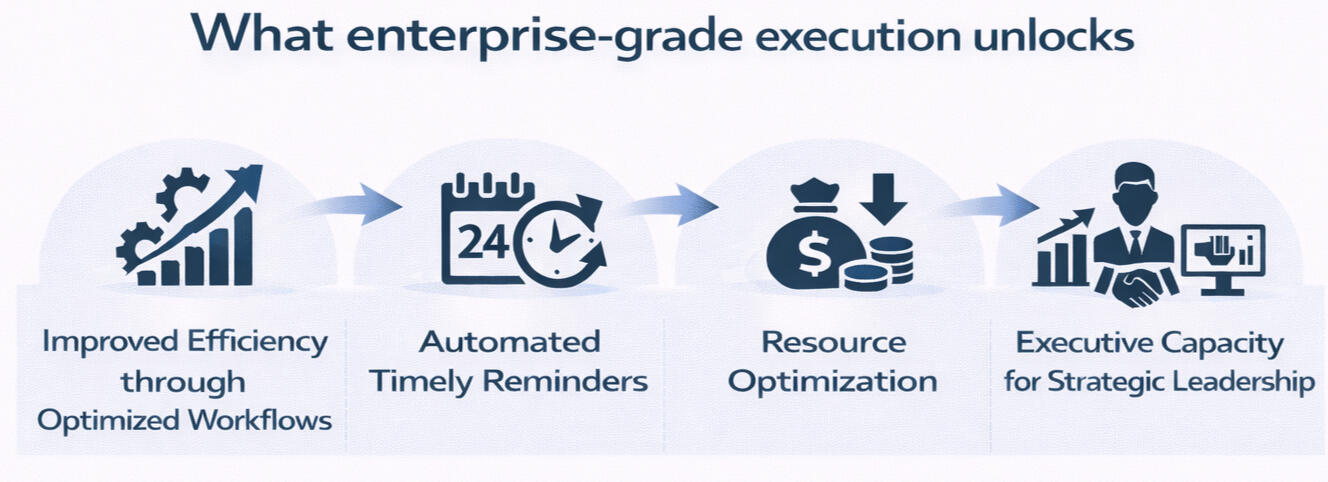 What enterprise-grade execution unlocks

24

$

Improved Efficiency through Optimized Workflows

Automated Timely Reminders

Resource Optimization

Executive Capacity for Strategic Leadership